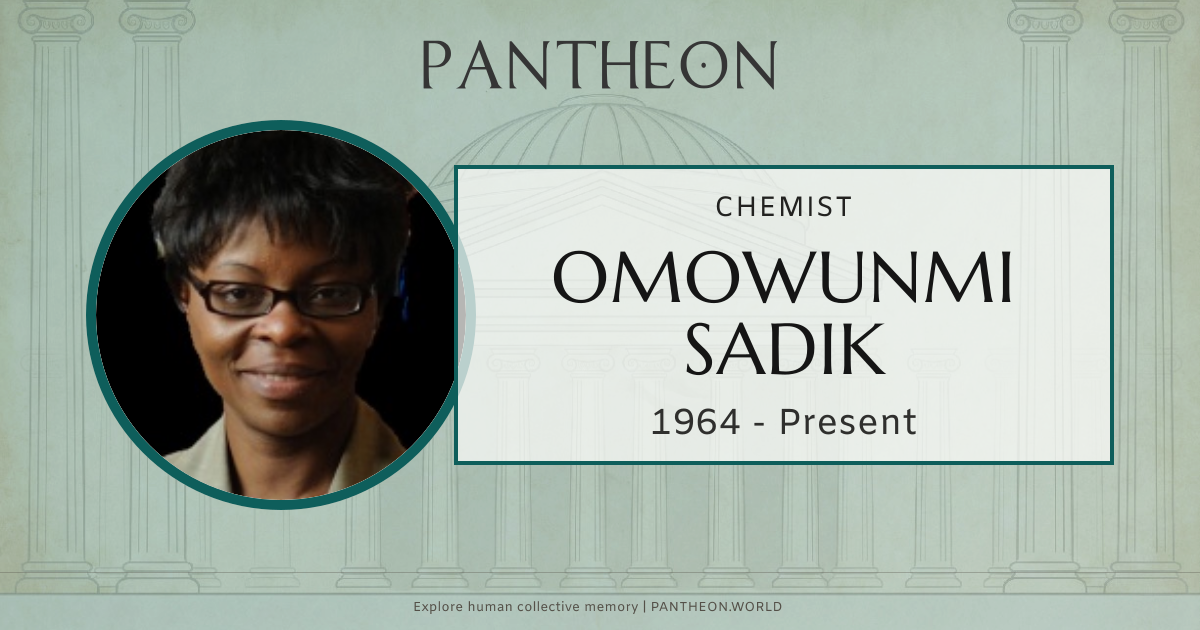 PANTHEON

CHEMIST

OMOWUNMI SADIK

1964 - Present

Explore human collective memory | PANTHEON.WORLD